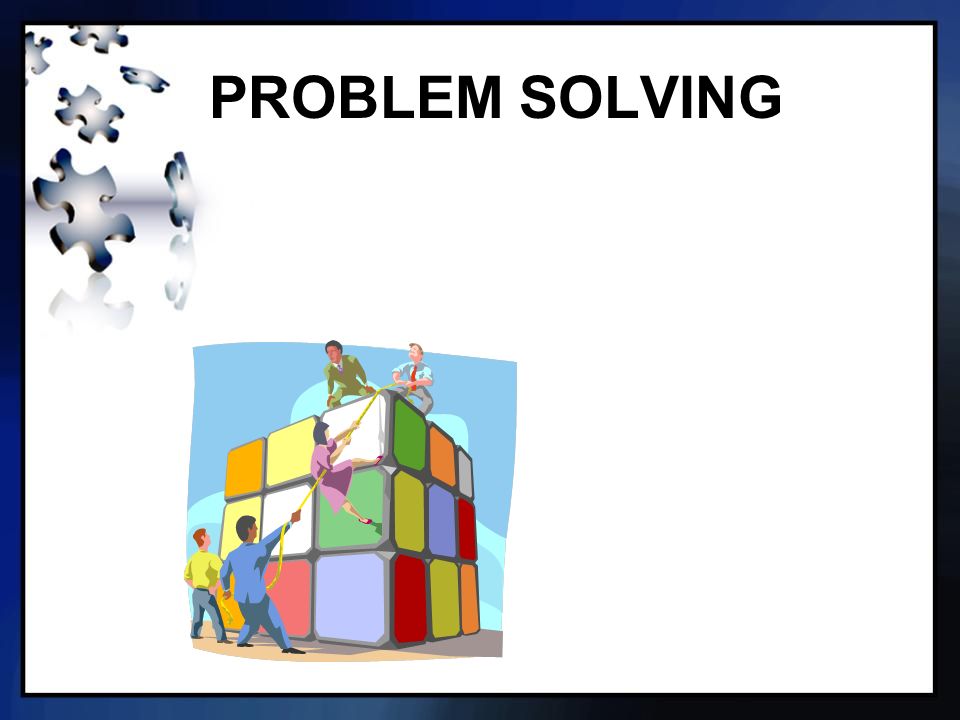 PROBLEM SOLVING